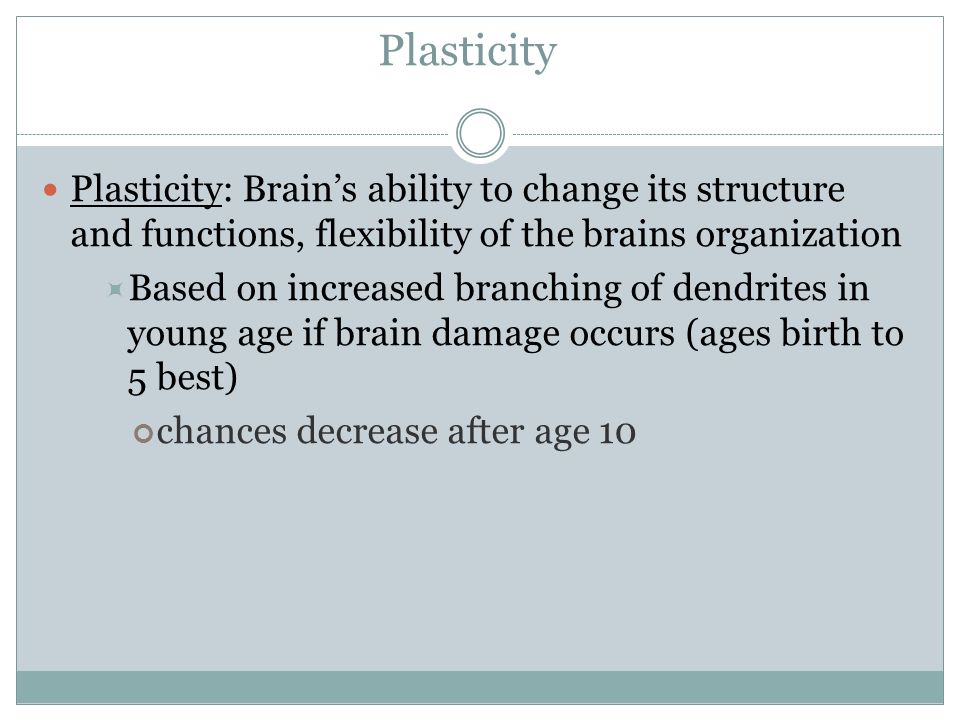 Plasticity

Plasticity: Brain’s ability to change its structure and functions, flexibility of the brains organization

Based on increased branching of dendrites in young age if brain damage occurs (ages birth to 5 best)

chances decrease after age 10